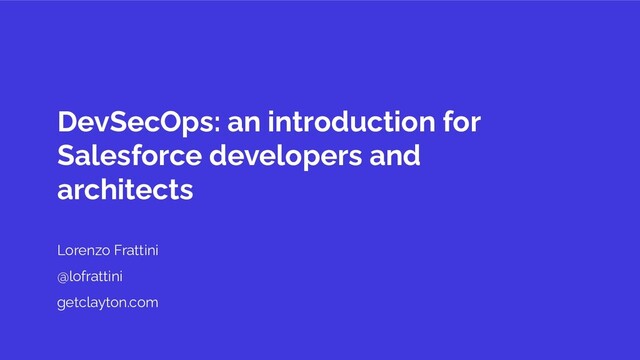 DevSecOps: an introduction for Salesforce developers and architects

Lorenzo Frattini

@lofrattini

getclayton.com